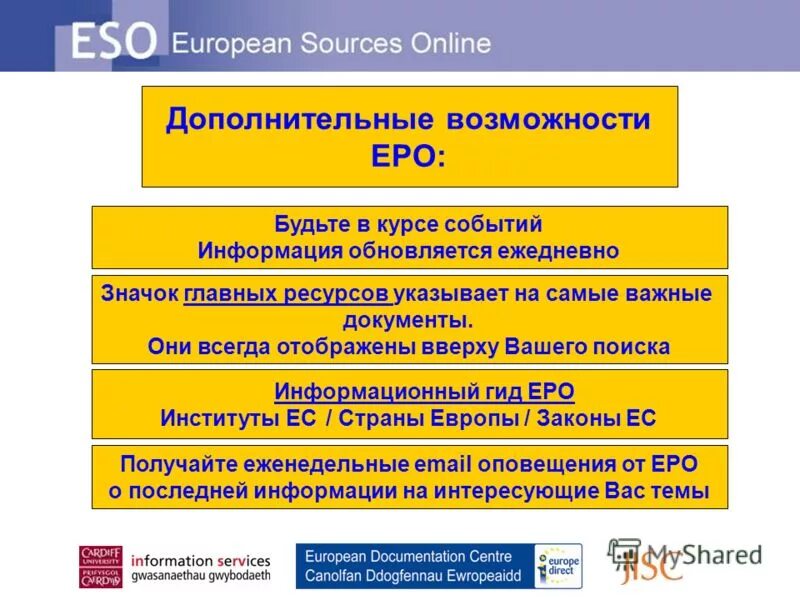 ESO European Sources Online

Дополнительные возможности ЕРО:

Будьте в курсе событий
Информация обновляется ежедневно

Значок главных ресурсов указывает на самые важные документы.
Они всегда отображены вверху Вашего поиска

Информационный гид ЕРО
Институты ЕС / Страны Европы / Законы ЕС

Получайте еженедельные email оповещения от ЕРО о последней информации на интересующие Вас темы

CARDIFF UNIVERSITY PRIFYSGOL CAERDYDD information services gwasanaethau gwybodaeth

European Documentation Centre
Canolfan Ddogfennau Ewropeaidd

europe direct

MyShared

JISC